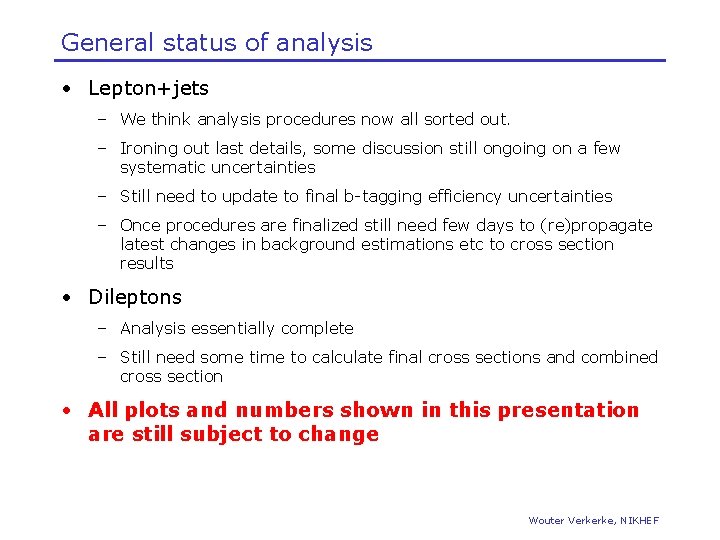 General status of analysis

• Lepton+jets
– We think analysis procedures now all sorted out.
– Ironing out last details, some discussion still ongoing on a few systematic uncertainties
– Still need to update to final b-tagging efficiency uncertainties
– Once procedures are finalized still need few days to (re)propagate latest changes in background estimations etc to cross section results

• Dileptons
– Analysis essentially complete
– Still need some time to calculate final cross sections and combined cross section

• All plots and numbers shown in this presentation are still subject to change

Wouter Verkerke, NIKHEF